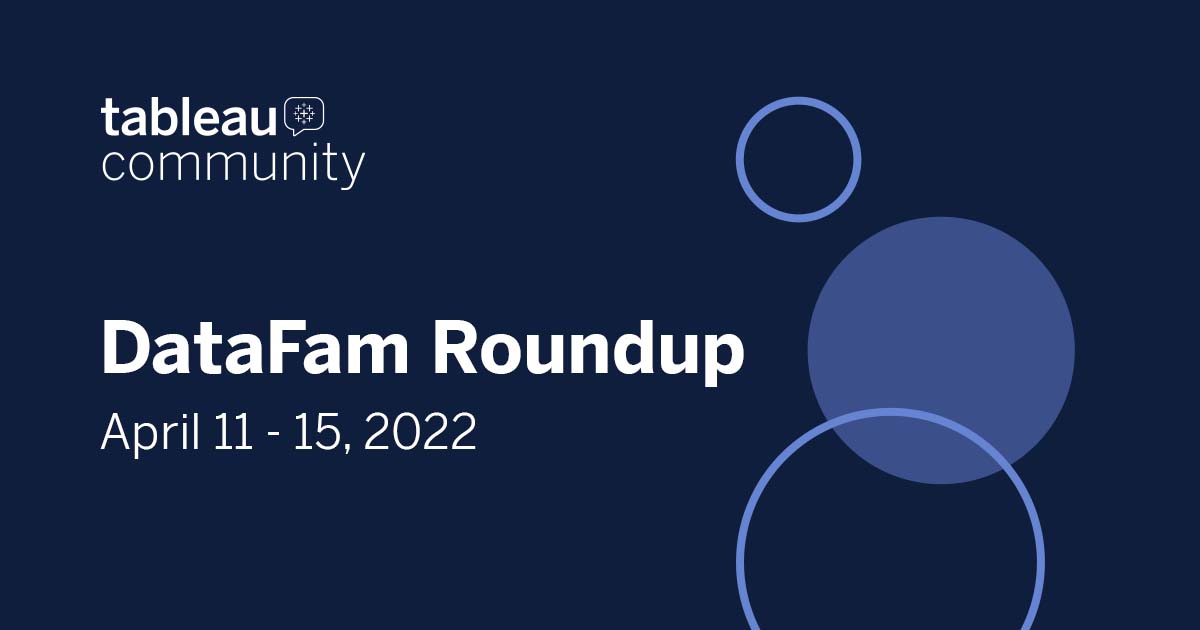 tableau
community

DataFam Roundup

April 11 - 15, 2022